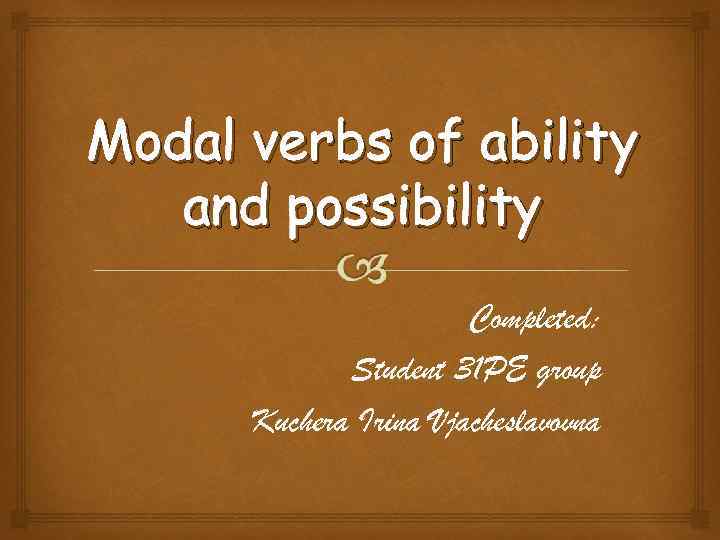 Modal verbs of ability and possibility

Completed:
Student 31PE group
Kuchera Irina Vjacheslavovna